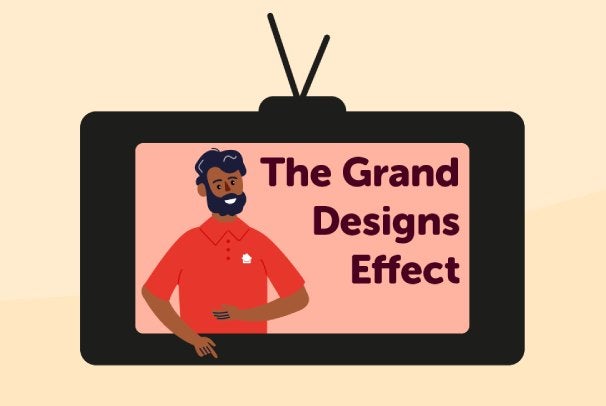 The Grand Designs Effect